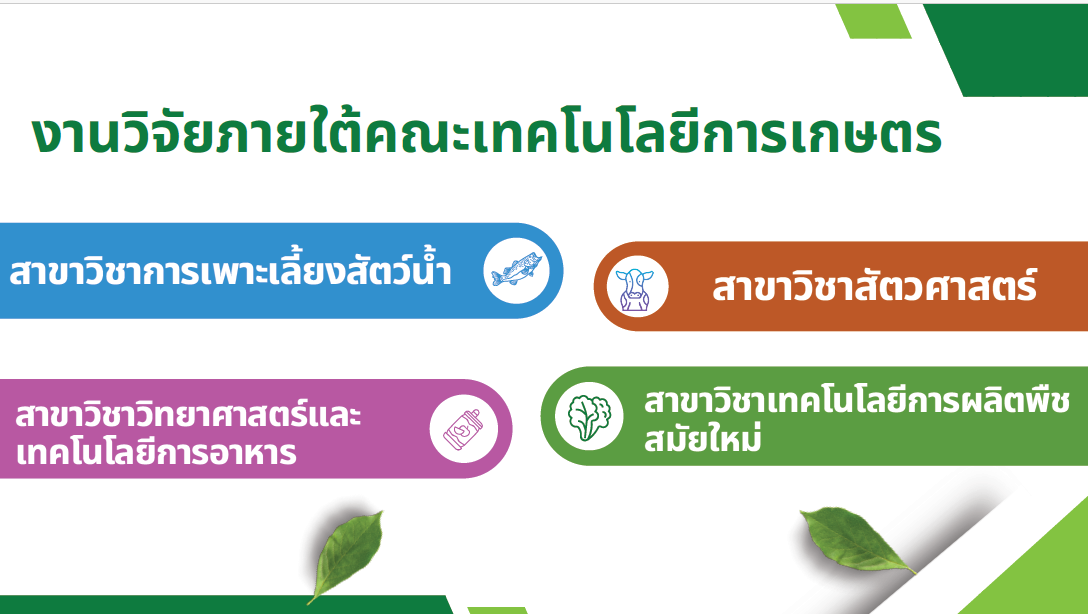 งานวิจัยภายใต้คณะเทคโนโลยีการเกษตร

สาขาวิชาการเพาะเลี้ยงสัตว์น้ำ

สาขาวิชาสัตวศาสตร์

สาขาวิชาวิทยาศาสตร์และเทคโนโลยีการอาหาร

สาขาวิชาเทคโนโลยีการผลิตพืชสมัยใหม่